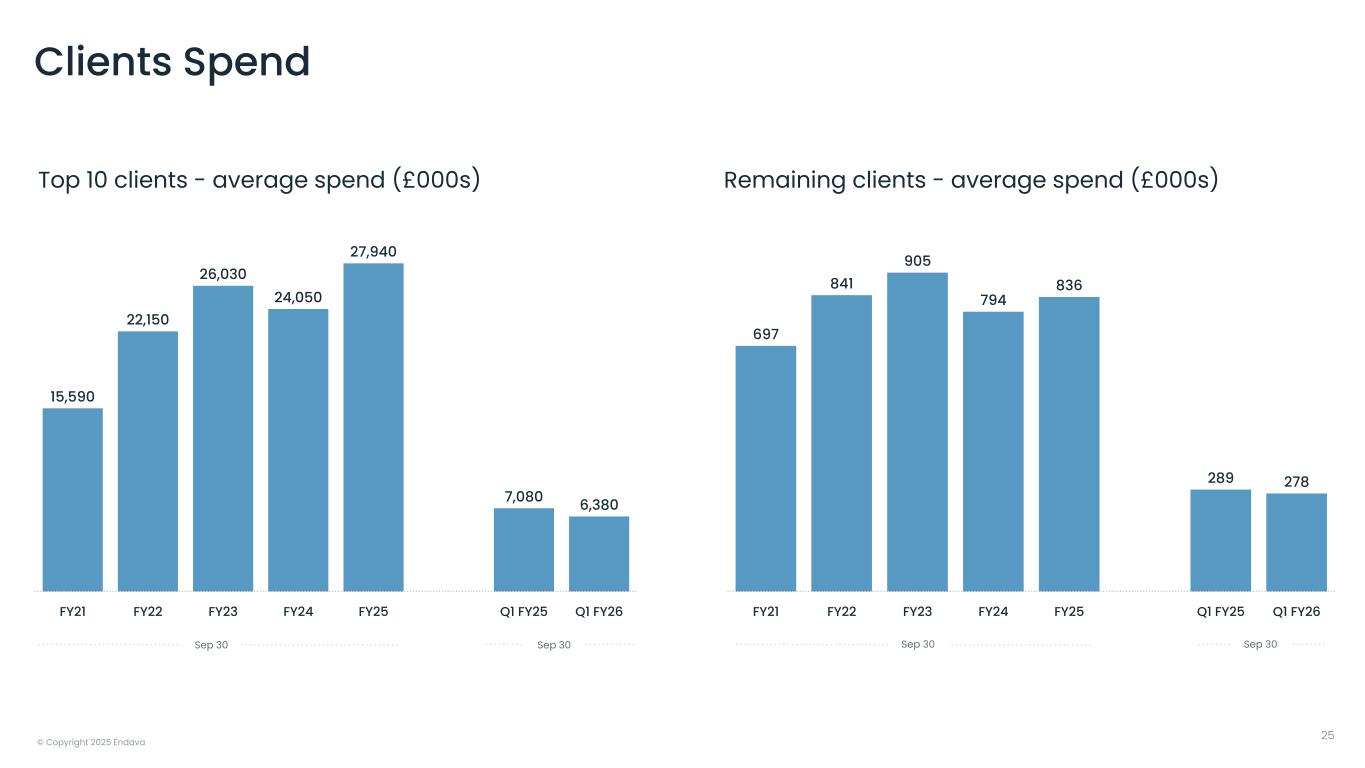 Clients Spend

Top 10 clients - average spend (£000s)

15,590
22,150
26,030
24,050
27,940
7,080
6,380

FY21 FY22 FY23 FY24 FY25 Q1 FY25 Q1 FY26

Sep 30 Sep 30

Remaining clients - average spend (£000s)

697
841
905
794
836
289
278

FY21 FY22 FY23 FY24 FY25 Q1 FY25 Q1 FY26

Sep 30 Sep 30

© Copyright 2025 Endava

25